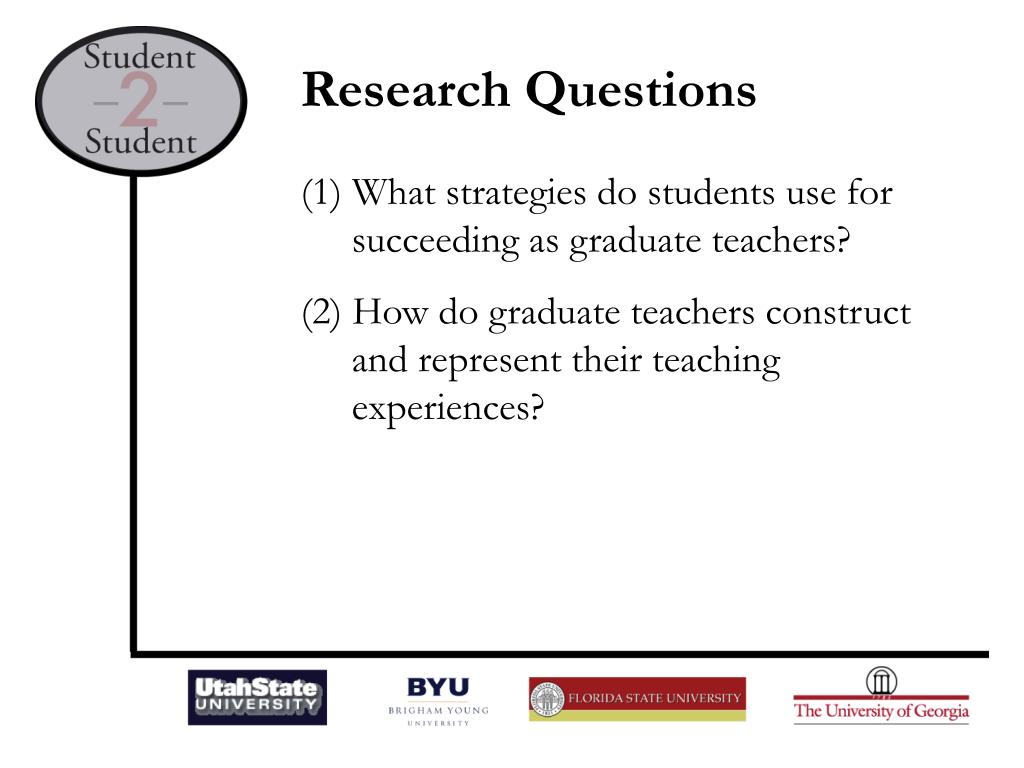 Student
–2–
Student

Research Questions

(1) What strategies do students use for succeeding as graduate teachers?

(2) How do graduate teachers construct and represent their teaching experiences?

UtahState UNIVERSITY

BYU
BRIGHAM YOUNG UNIVERSITY

FLORIDA STATE UNIVERSITY

The University of Georgia